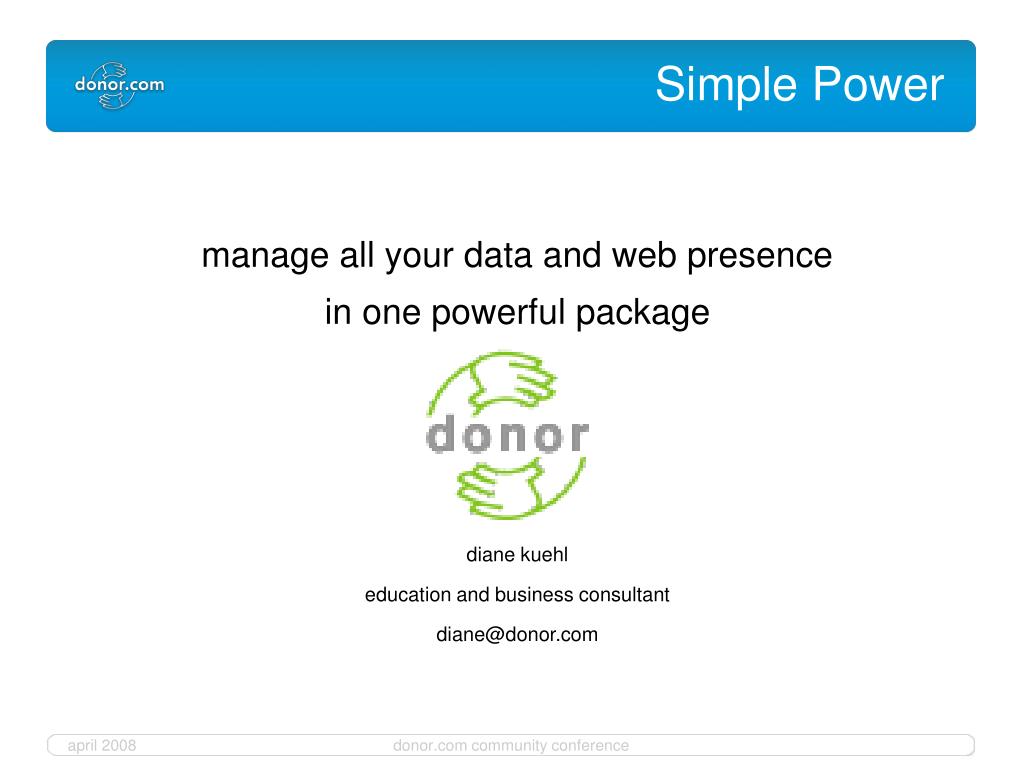 donor.com

Simple Power

manage all your data and web presence

in one powerful package

donor

diane kuehl

education and business consultant

diane@donor.com

april 2008

donor.com community conference